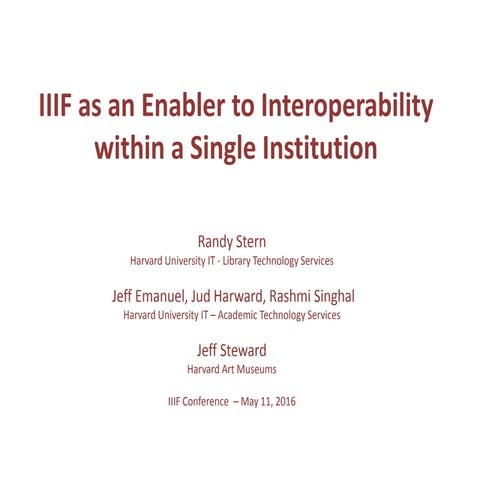 IIIF as an Enabler to Interoperability within a Single Institution

Randy Stern
Harvard University IT - Library Technology Services

Jeff Emanuel, Jud Harward, Rashmi Singhal
Harvard University IT – Academic Technology Services

Jeff Steward
Harvard Art Museums

IIIF Conference – May 11, 2016